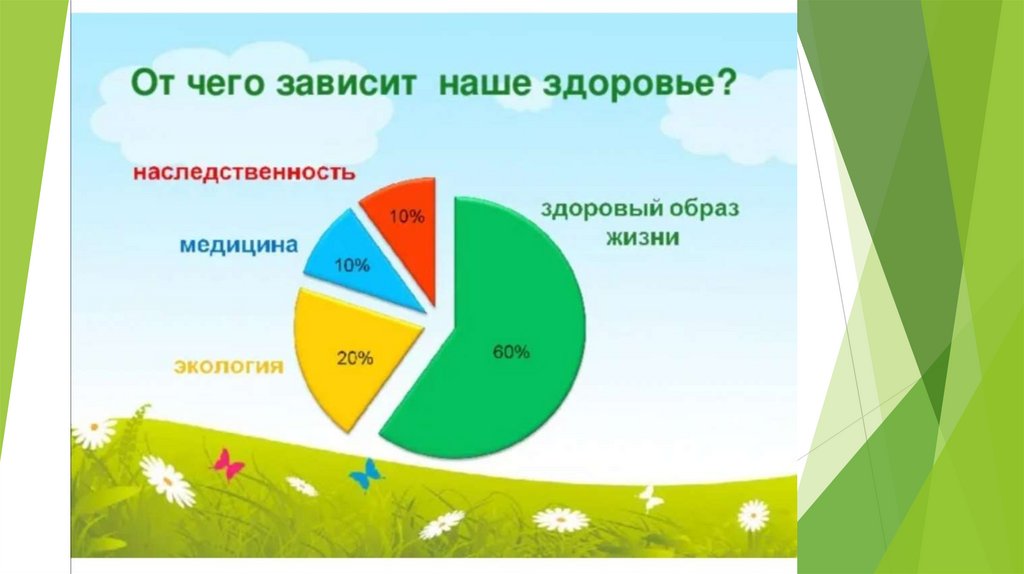 От чего зависит наше здоровье?

наследственность
10%

медицина
10%

экология
20%

здоровый образ жизни
60%